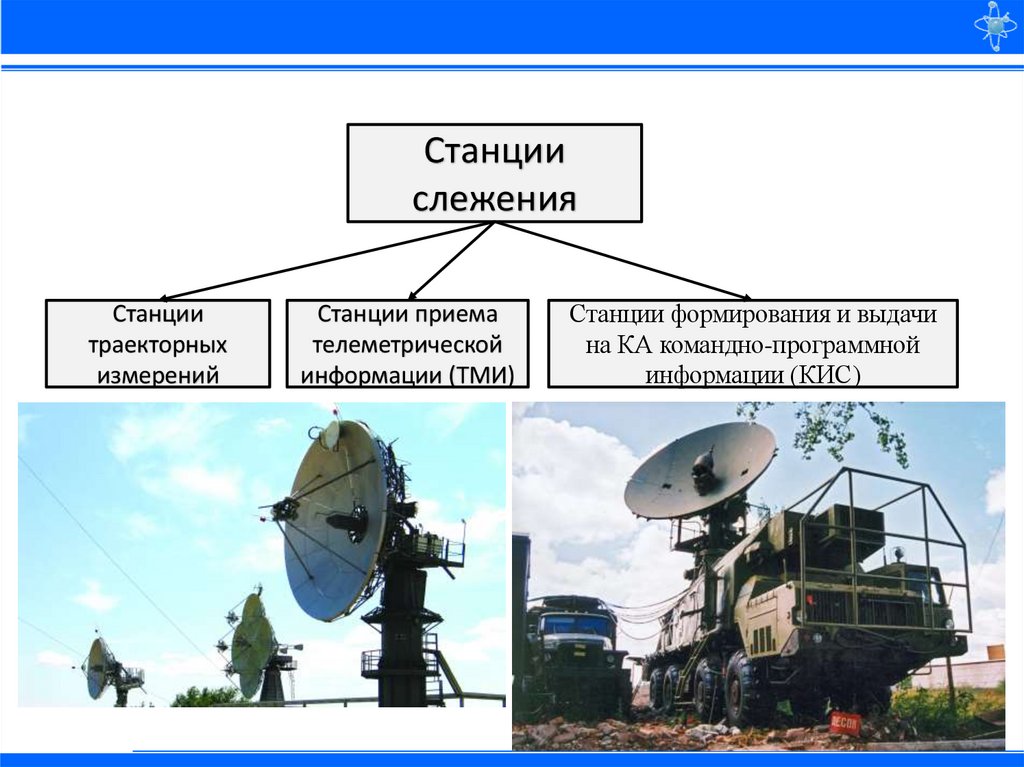 Станции слежения

Станции траекторных измерений

Станции приема телеметрической информации (ТМИ)

Станции формирования и выдачи на КА командно-программной информации (КИС)